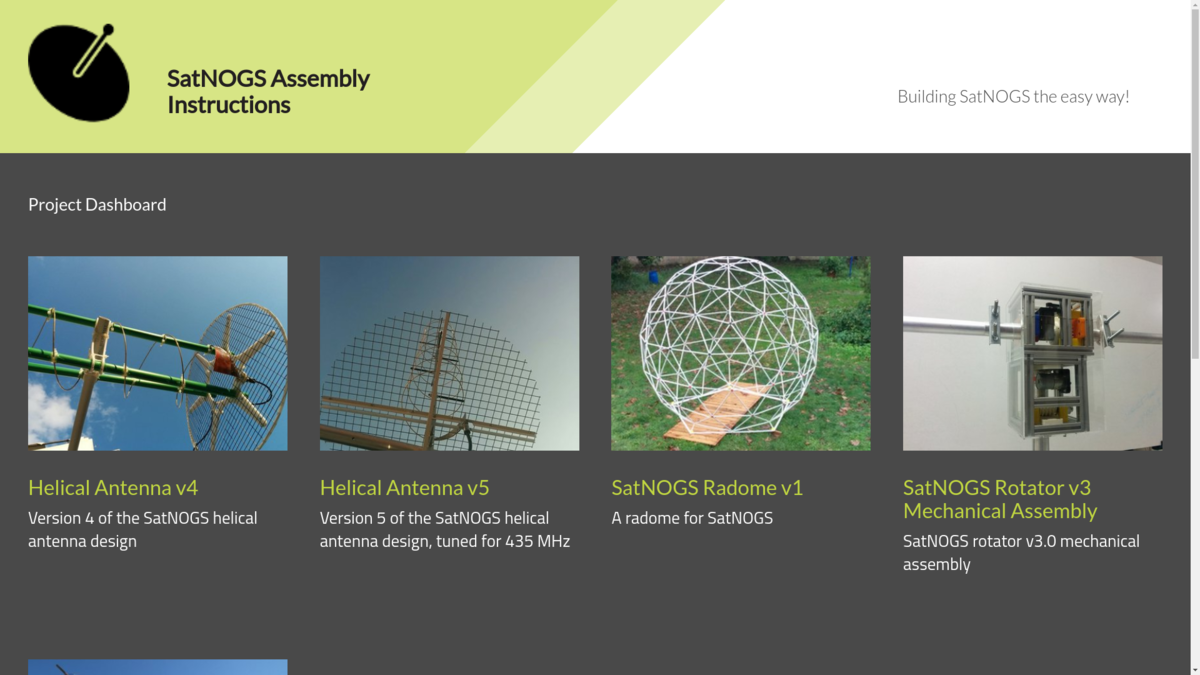 SatNOGS Assembly Instructions

Building SatNOGS the easy way!

Project Dashboard

Helical Antenna v4

Version 4 of the SatNOGS helical antenna design

Helical Antenna v5

Version 5 of the SatNOGS helical antenna design, tuned for 435 MHz

SatNOGS Radome v1

A radome for SatNOGS

SatNOGS Rotator v3 Mechanical Assembly

SatNOGS rotator v3.0 mechanical assembly